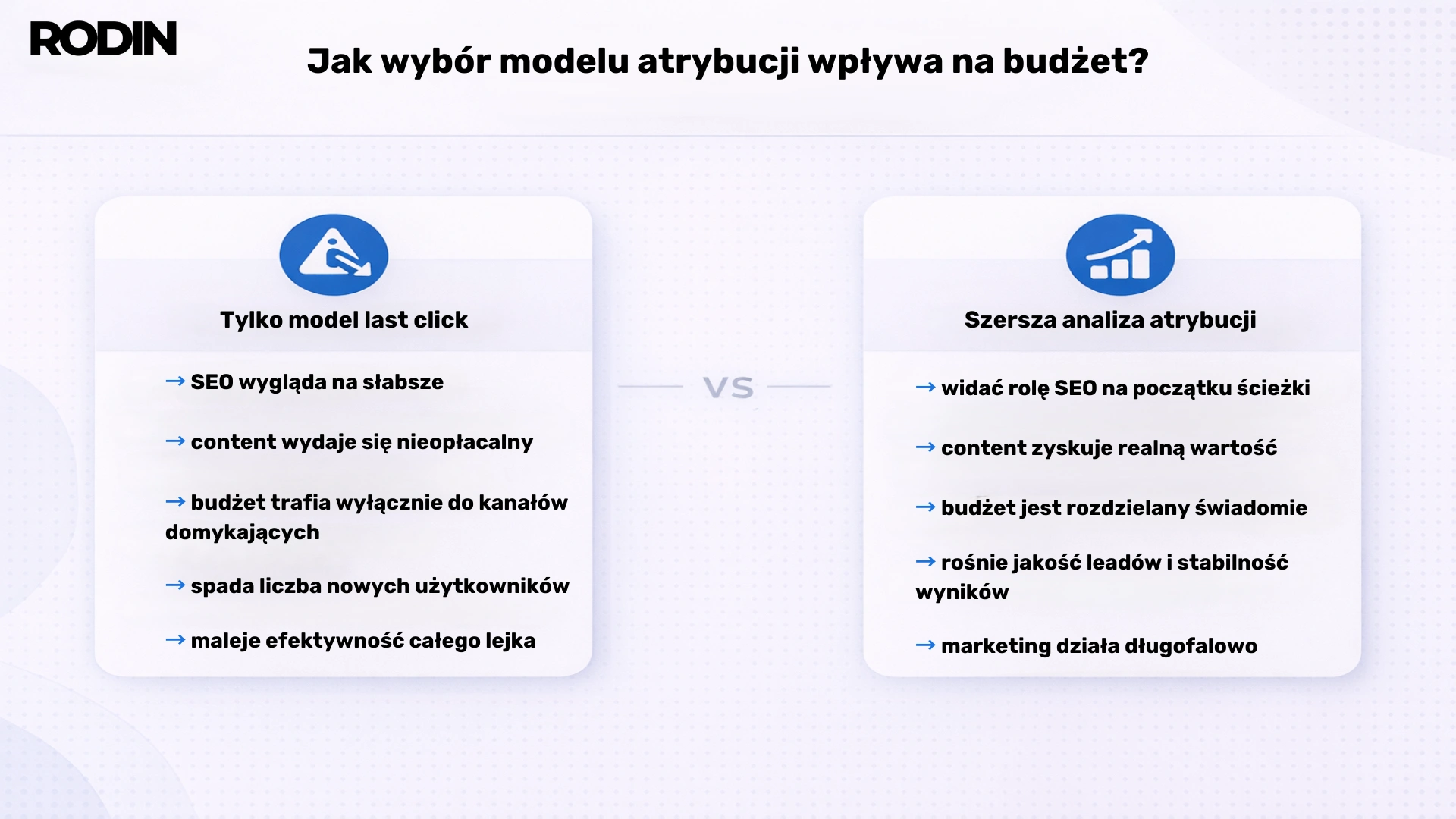 RODIN

Jak wybór modelu atrybucji wpływa na budżet?

Tylko model last click

→ SEO wygląda na słabsze

→ content wydaje się nieopłacalny

→ budżet trafia wyłącznie do kanałów domykających

→ spada liczba nowych użytkowników

→ maleje efektywność całego lejka

VS

Szersza analiza atrybucji

→ widać rolę SEO na początku ścieżki

→ content zyskuje realną wartość

→ budżet jest rozdzielany świadomie

→ rośnie jakość leadów i stabilność wyników

→ marketing działa długofalowo